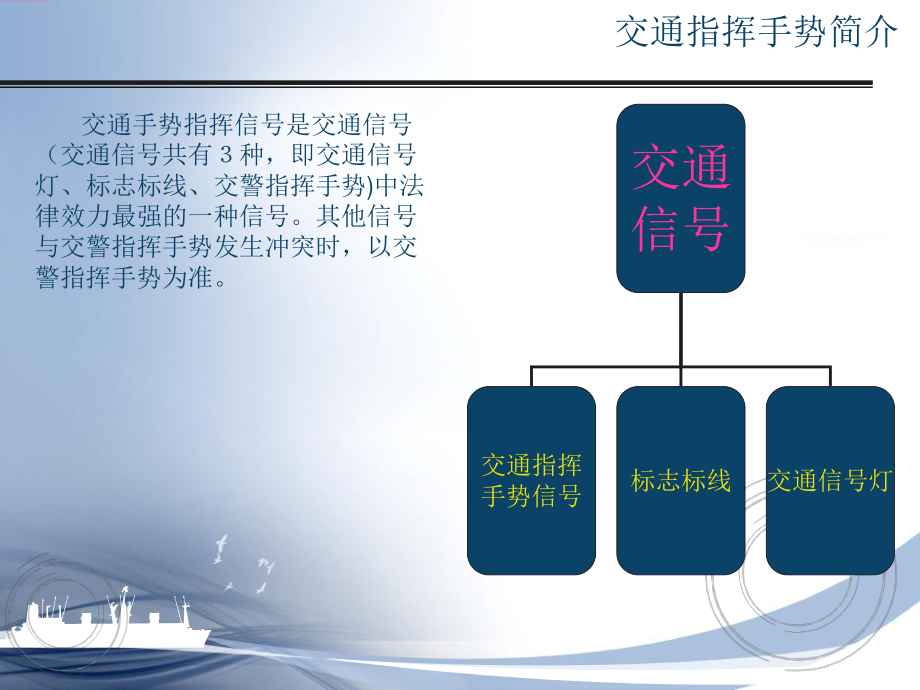 交通指挥手势简介

交通手势指挥信号是交通信号（交通信号共有 3 种，即交通信号灯、标志标线、交警指挥手势)中法律效力最强的一种信号。其他信号与交警指挥手势发生冲突时，以交警指挥手势为准。

交通信号

交通指挥手势信号

标志标线

交通信号灯